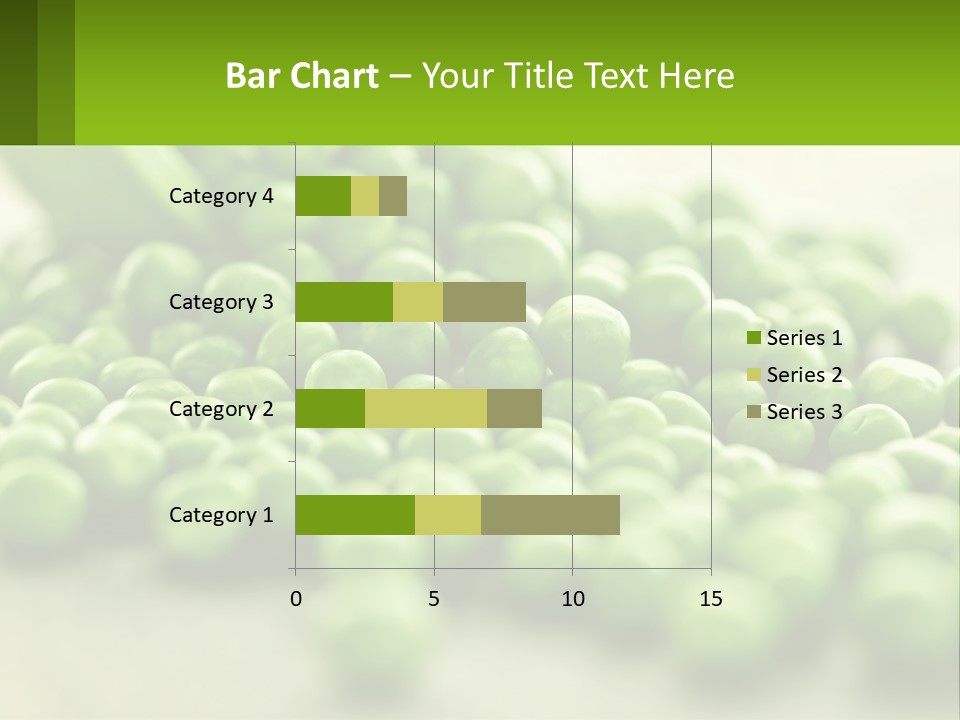 Bar Chart – Your Title Text Here

Category 4
Category 3
Category 2
Category 1

0
5
10
15

Series 1
Series 2
Series 3